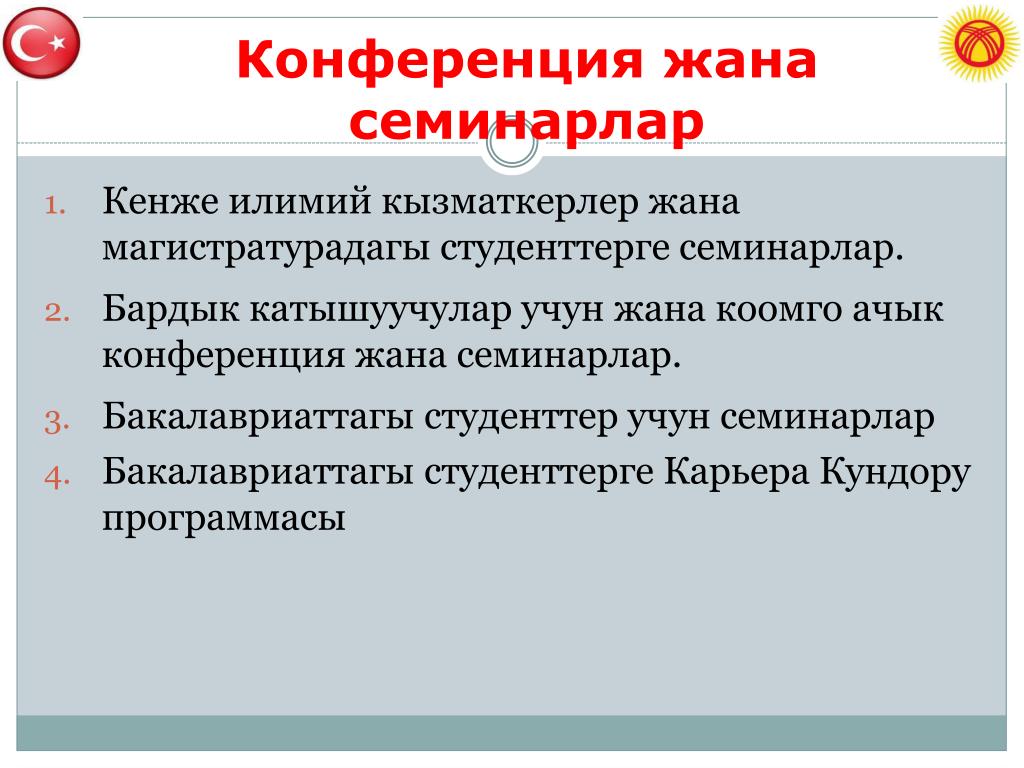 Конференция жана семинарлар

1. Кенже илимий кызматкерлер жана магистратурадагы студенттерге семинарлар.
2. Бардык катышуучулар учун жана коомго ачык конференция жана семинарлар.
3. Бакалавриаттагы студенттер учун семинарлар
4. Бакалавриаттагы студенттерге Карьера Кундору программасы